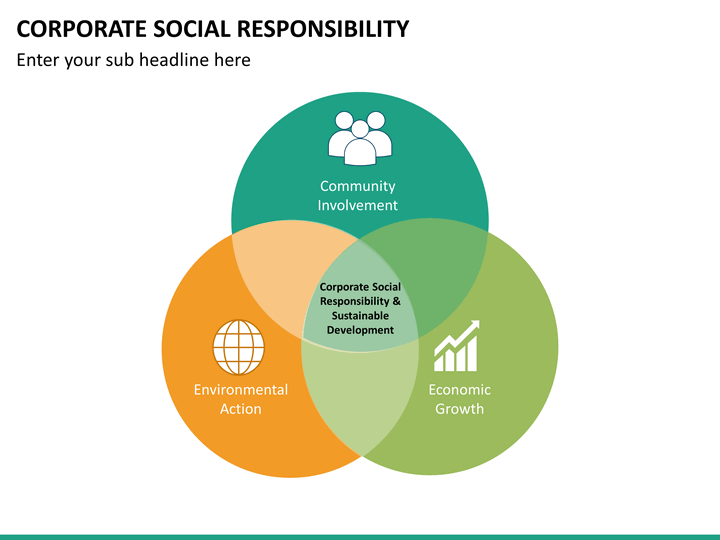 CORPORATE SOCIAL RESPONSIBILITY

Enter your sub headline here

Community Involvement

Corporate Social Responsibility & Sustainable Development

Environmental Action

Economic Growth